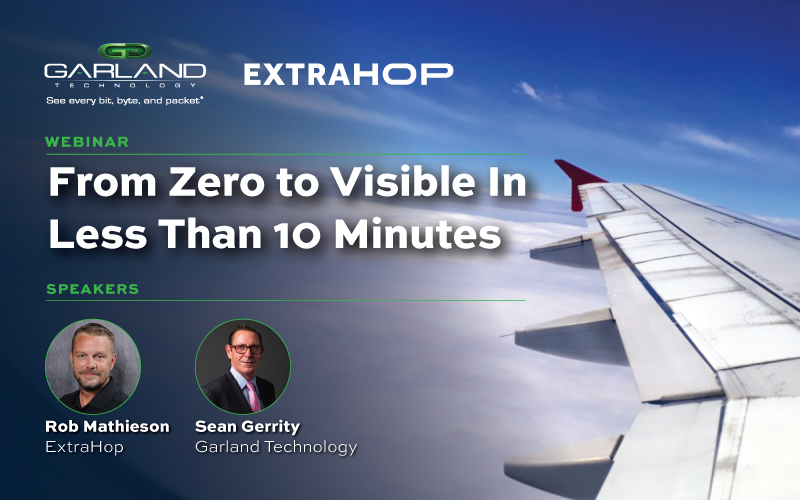 GARLAND TECHNOLOGY
See every bit, byte, and packet®

EXTRAHOP

WEBINAR

From Zero to Visible In Less Than 10 Minutes

SPEAKERS

Rob Mathieson
ExtraHop

Sean Gerrity
Garland Technology